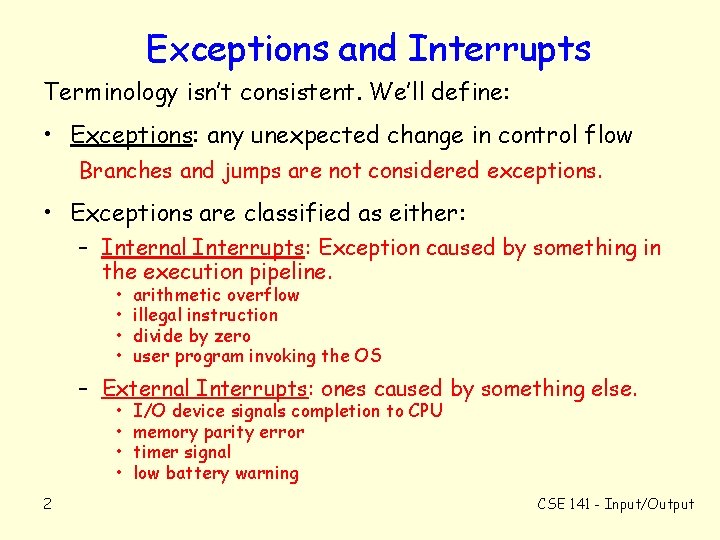 Exceptions and Interrupts

Terminology isn't consistent. We'll define:

• Exceptions: any unexpected change in control flow
Branches and jumps are not considered exceptions.

• Exceptions are classified as either:
– Internal Interrupts: Exception caused by something in the execution pipeline.
• arithmetic overflow
• illegal instruction
• divide by zero
• user program invoking the OS
– External Interrupts: ones caused by something else.
• I/O device signals completion to CPU
• memory parity error
• timer signal
• low battery warning

2

CSE 141 - Input/Output